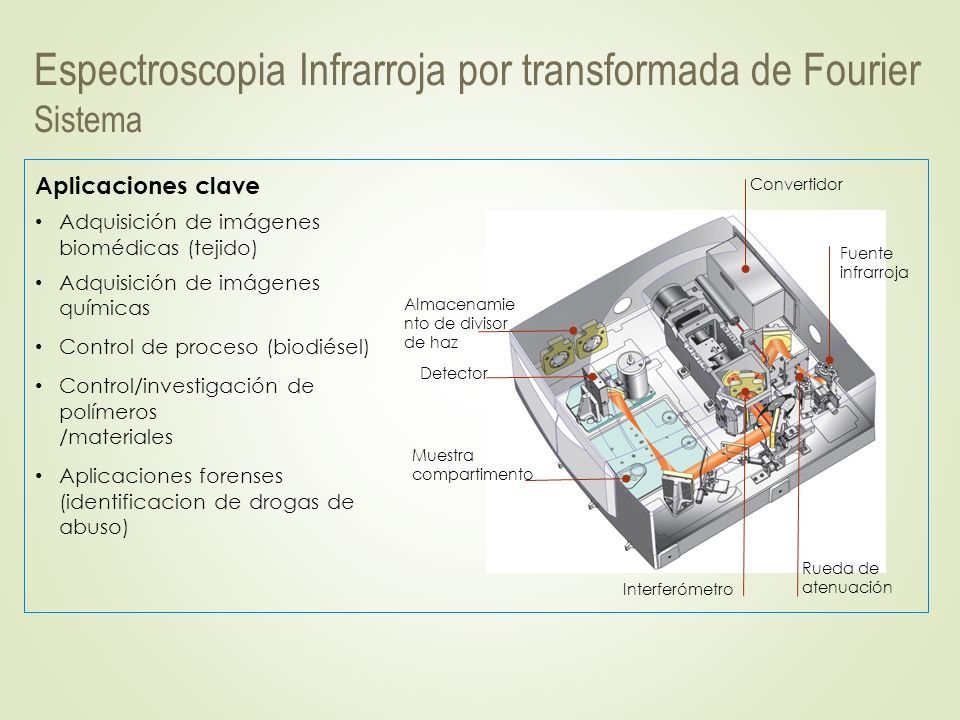 Espectroscopia Infrarroja por transformada de Fourier
Sistema

Aplicaciones clave

• Adquisición de imágenes biomédicas (tejido)
• Adquisición de imágenes químicas
• Control de proceso (biodiésel)
• Control/investigación de polímeros /materiales
• Aplicaciones forenses (identificacion de drogas de abuso)

Convertidor
Fuente infrarroja
Almacenamiento de divisor de haz
Detector
Muestra compartimento
Interferómetro
Rueda de atenuación